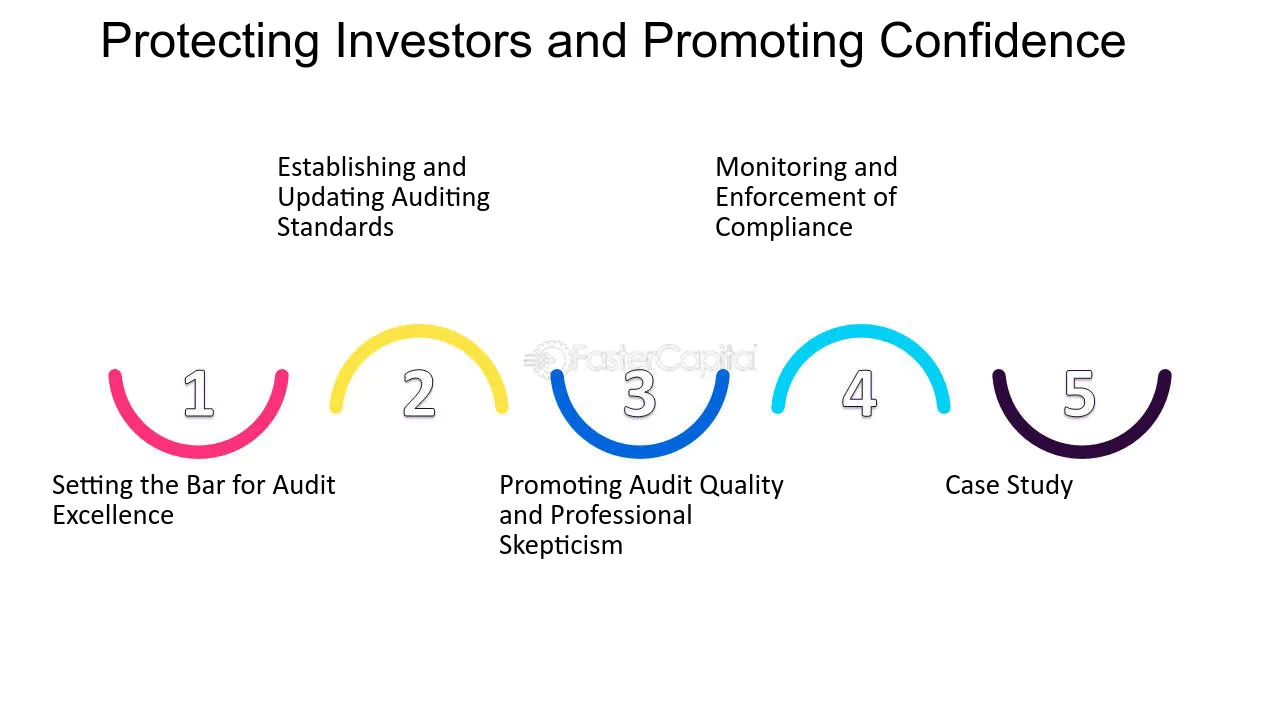 Protecting Investors and Promoting Confidence

Establishing and Updating Auditing Standards

Monitoring and Enforcement of Compliance

FasterCapital

1

2

3

4

5

Setting the Bar for Audit Excellence

Promoting Audit Quality and Professional Skepticism

Case Study